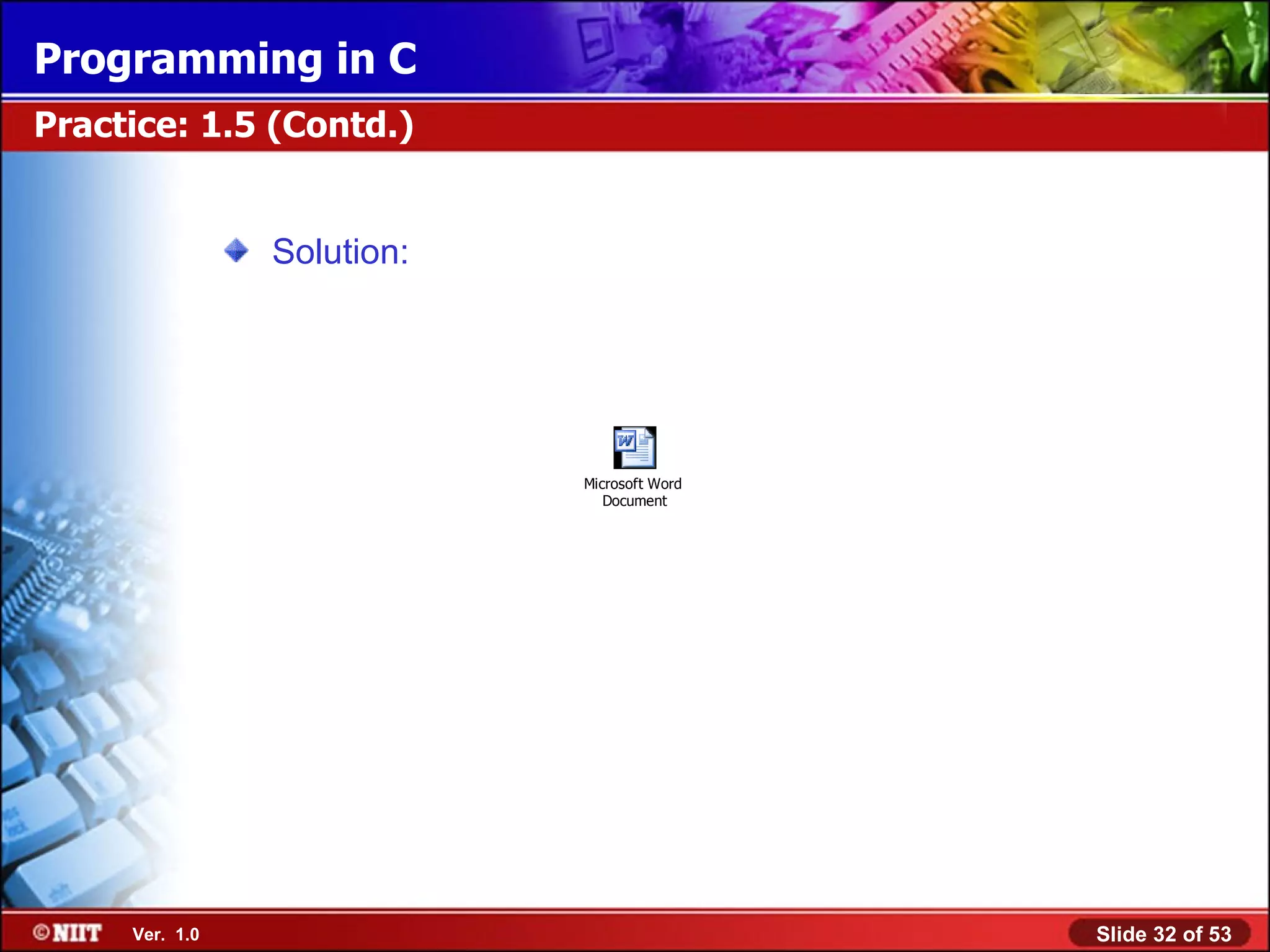 Programming in C

Practice: 1.5 (Contd.)

Solution:

Microsoft Word Document

©NIIT Ver. 1.0

Slide 32 of 53